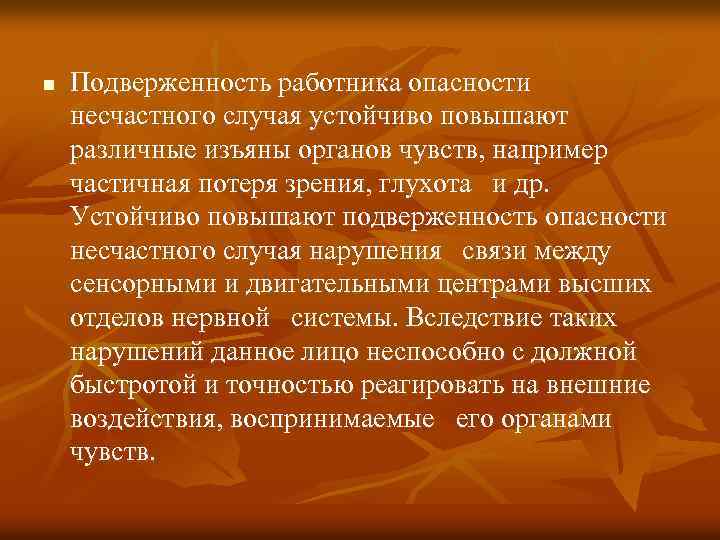 Подверженность работника опасности несчастного случая устойчиво повышают различные изъяны органов чувств, например частичная потеря зрения, глухота и др. Устойчиво повышают подверженность опасности несчастного случая нарушения связи между сенсорными и двигательными центрами высших отделов нервной системы. Вследствие таких нарушений данное лицо неспособно с должной быстротой и точностью реагировать на внешние воздействия, воспринимаемые его органами чувств.